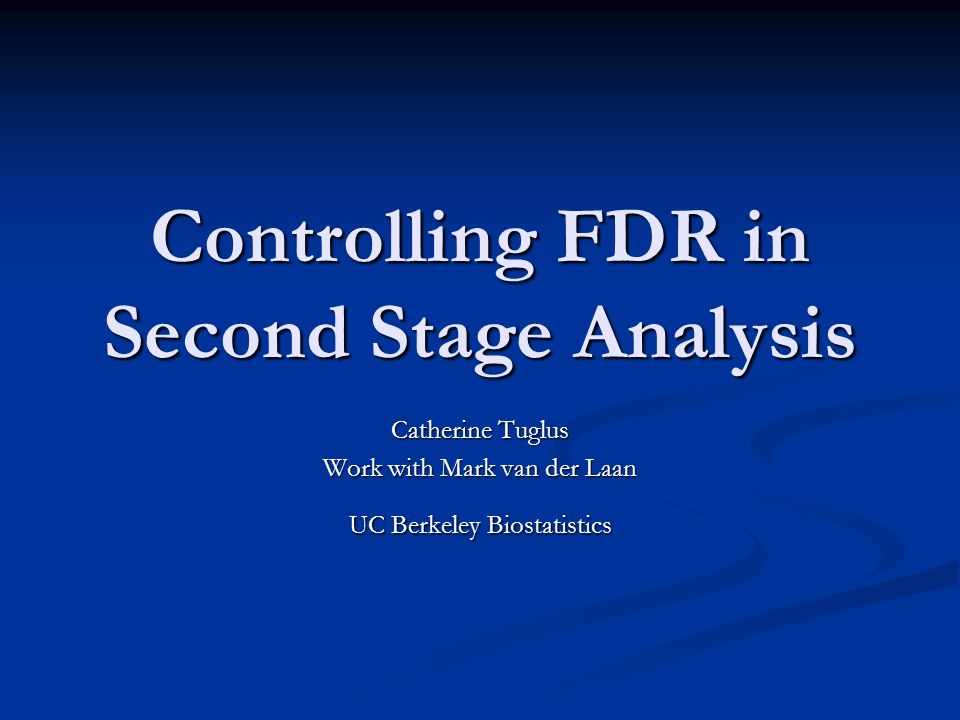 Controlling FDR in Second Stage Analysis

Catherine Tuglus
Work with Mark van der Laan

UC Berkeley Biostatistics